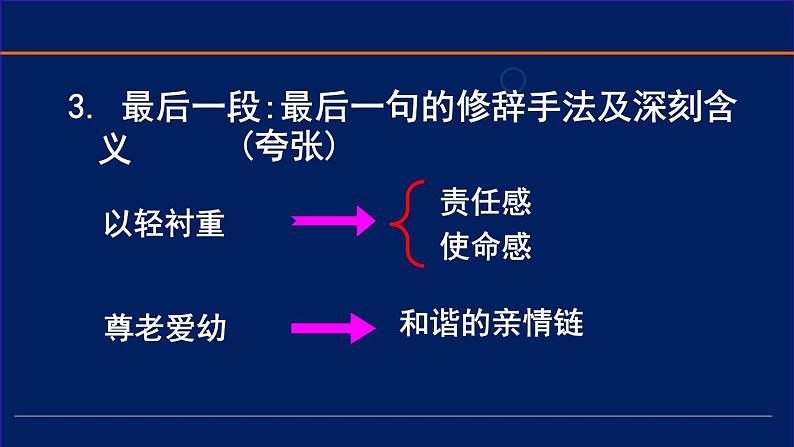 3. 最后一段:最后一句的修辞手法及深刻含义 （夸张）

以轻衬重

责任感
使命感

尊老爱幼

和谐的亲情链